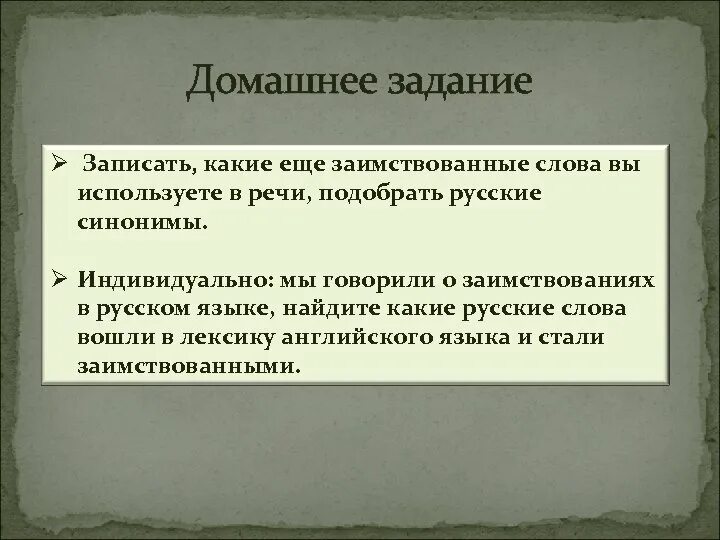 Домашнее задание

➢ Записать, какие еще заимствованные слова вы используете в речи, подобрать русские синонимы.

➢ Индивидуально: мы говорили о заимствованиях в русском языке, найдите какие русские слова вошли в лексику английского языка и стали заимствованными.